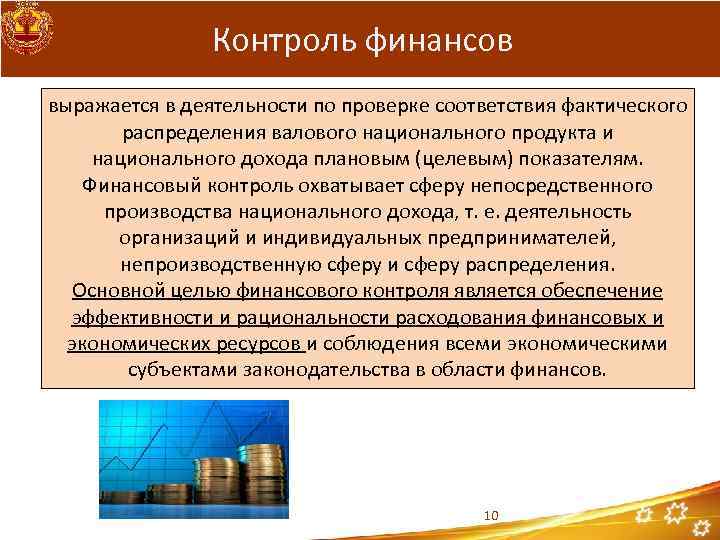 Контроль финансов

выражается в деятельности по проверке соответствия фактического распределения валового национального продукта и национального дохода плановым (целевым) показателям. Финансовый контроль охватывает сферу непосредственного производства национального дохода, т. е. деятельность организаций и индивидуальных предпринимателей, непроизводственную сферу и сферу распределения. Основной целью финансового контроля является обеспечение эффективности и рациональности расходования финансовых и экономических ресурсов и соблюдения всеми экономическими субъектами законодательства в области финансов.

10